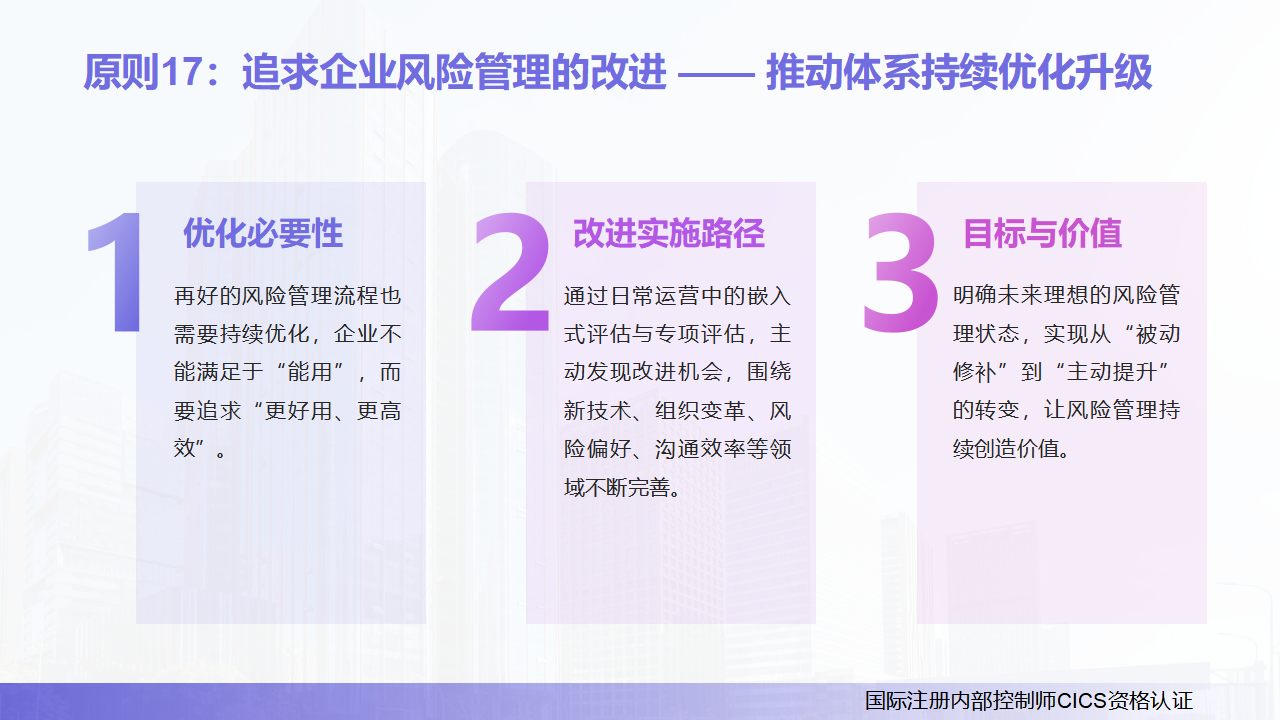 原则17：追求企业风险管理的改进 —— 推动体系持续优化升级

1
优化必要性
再好的风险管理流程也需要持续优化，企业不能满足于“能用”，而要追求“更好用、更高效”。

2
改进实施路径
通过日常运营中的嵌入式评估与专项评估，主动发现改进机会，围绕新技术、组织变革、风险偏好、沟通效率等领域不断完善。

3
目标与价值
明确未来理想的风险管理状态，实现从“被动修补”到“主动提升”的转变，让风险管理持续创造价值。

国际注册内部控制师CICS资格认证